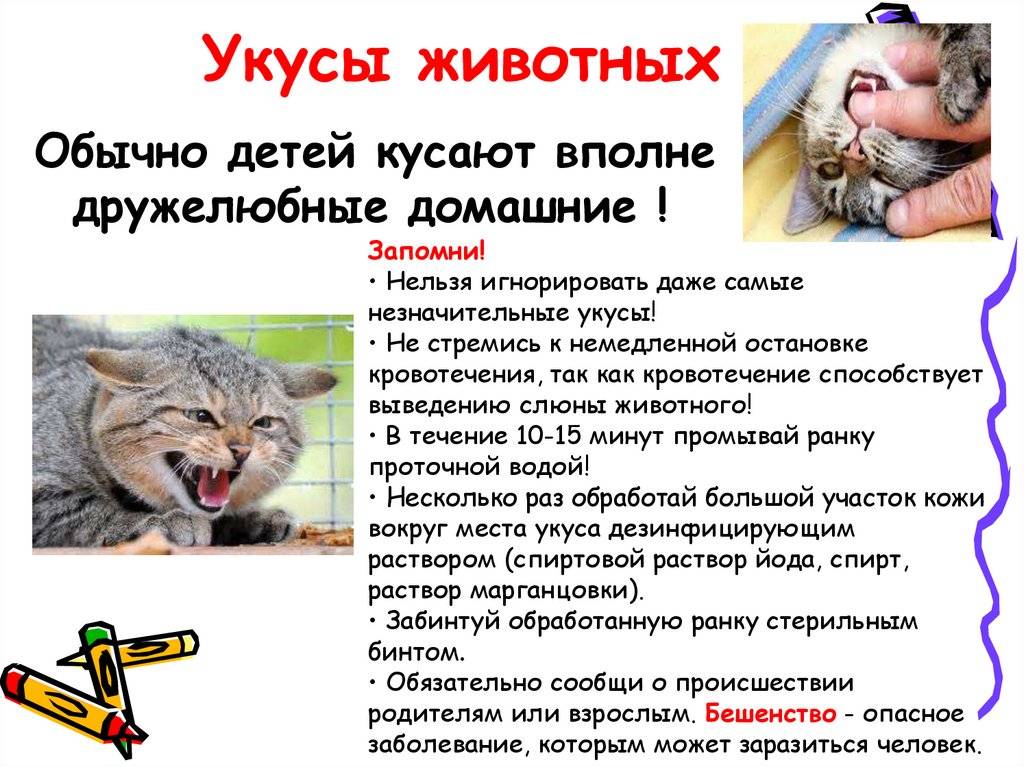 Укусы животных

Обычно детей кусают вполне дружелюбные домашние !

Запомни!
• Нельзя игнорировать даже самые незначительные укусы!
• Не стремись к немедленной остановке кровотечения, так как кровотечение способствует выведению слюны животного!
• В течение 10-15 минут промывай ранку проточной водой!
• Несколько раз обработай большой участок кожи вокруг места укуса дезинфицирующим раствором (спиртовой раствор йода, спирт, раствор марганцовки).
• Забинтуй обработанную ранку стерильным бинтом.
• Обязательно сообщи о происшествии родителям или взрослым. Бешенство - опасное заболевание, которым может заразиться человек.